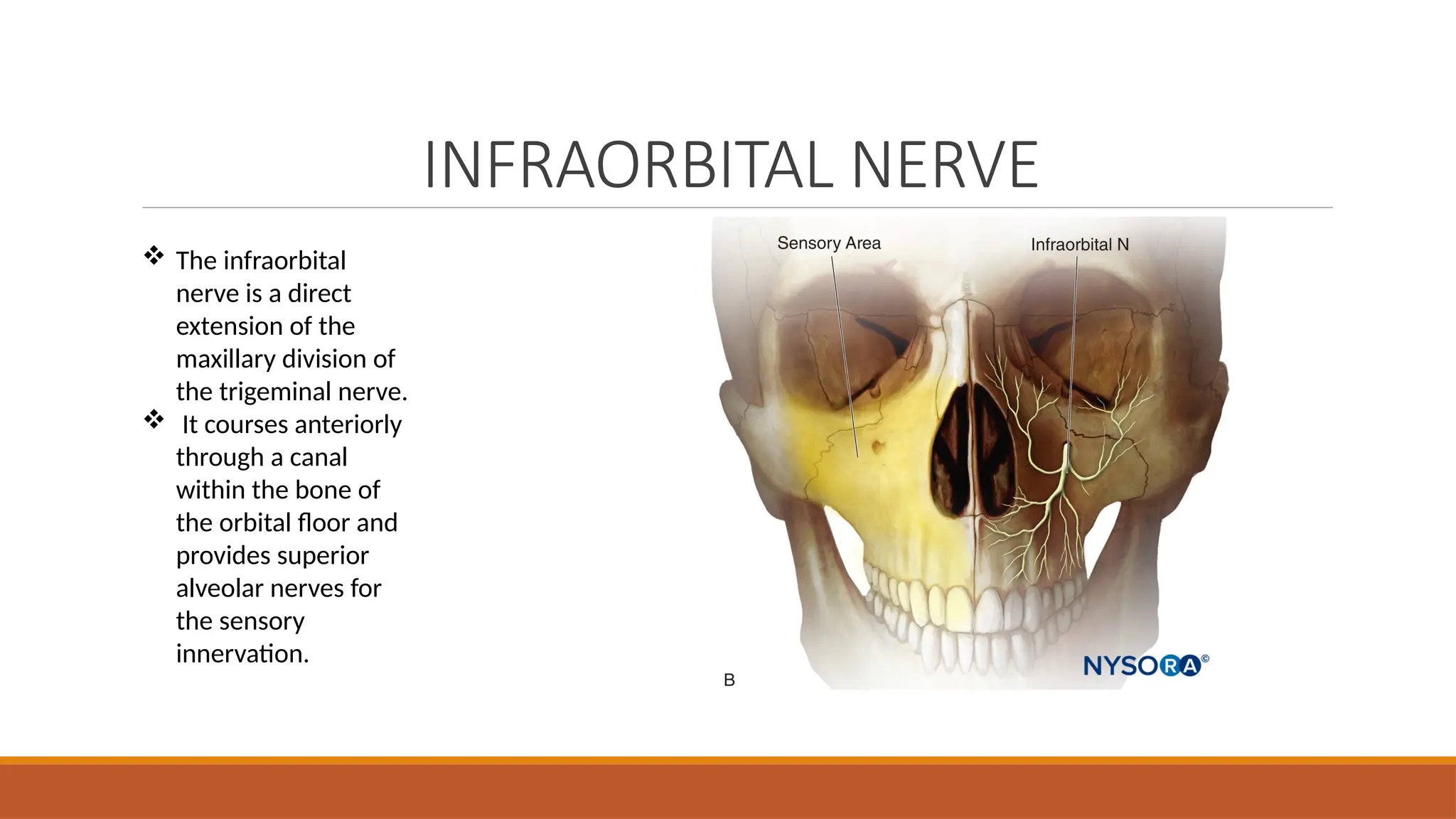 INFRAORBITAL NERVE

❖ The infraorbital nerve is a direct extension of the maxillary division of the trigeminal nerve.

❖ It courses anteriorly through a canal within the bone of the orbital floor and provides superior alveolar nerves for the sensory innervation.

Sensory Area

Infraorbital N

B

NYSORA©